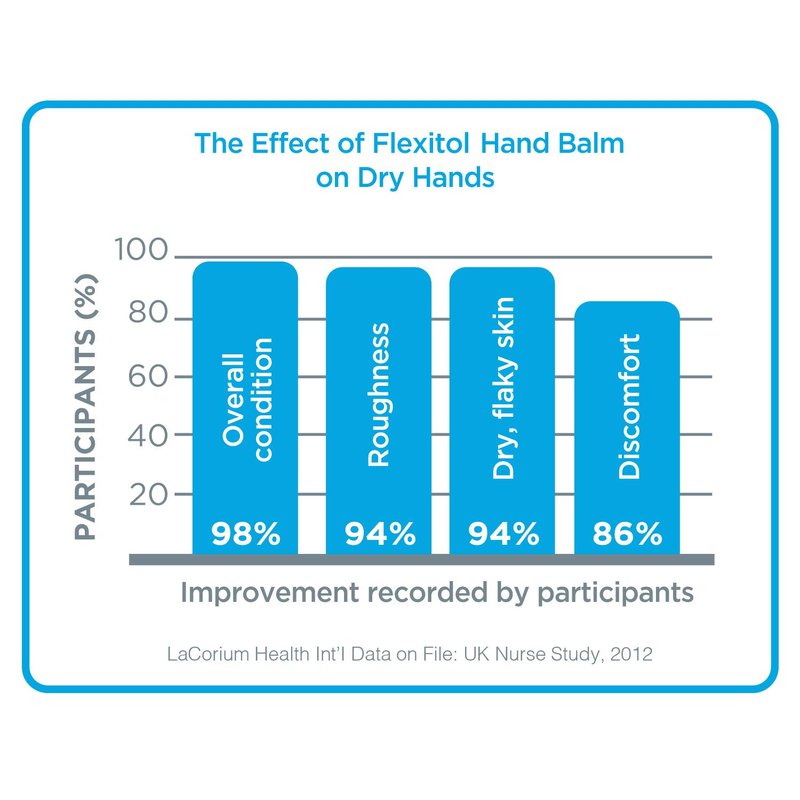 The Effect of Flexitol Hand Balm on Dry Hands

PARTICIPANTS (%)

100
80
60
40
20

Overall condition
98%

Roughness
94%

Dry, flaky skin
94%

Discomfort
86%

Improvement recorded by participants

LaCorium Health Int'l Data on File: UK Nurse Study, 2012